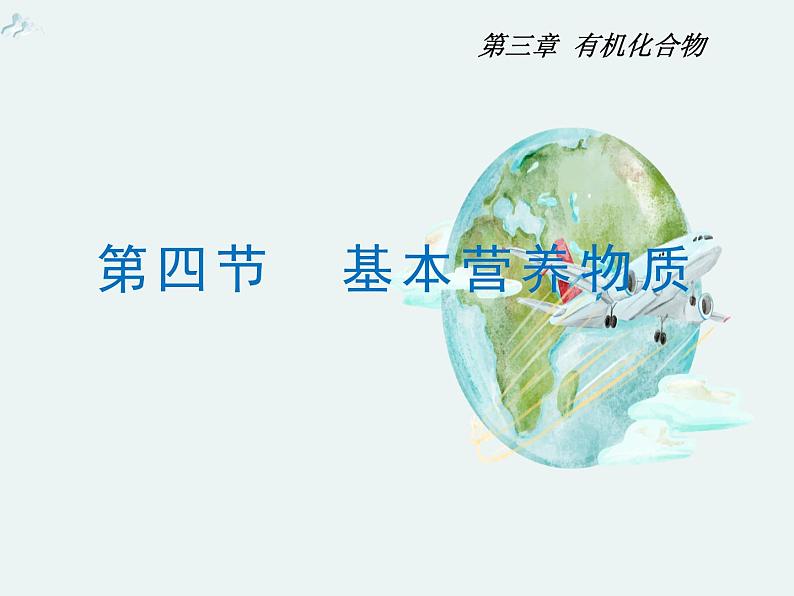 第三章 有机化合物

第四节 基本营养物质